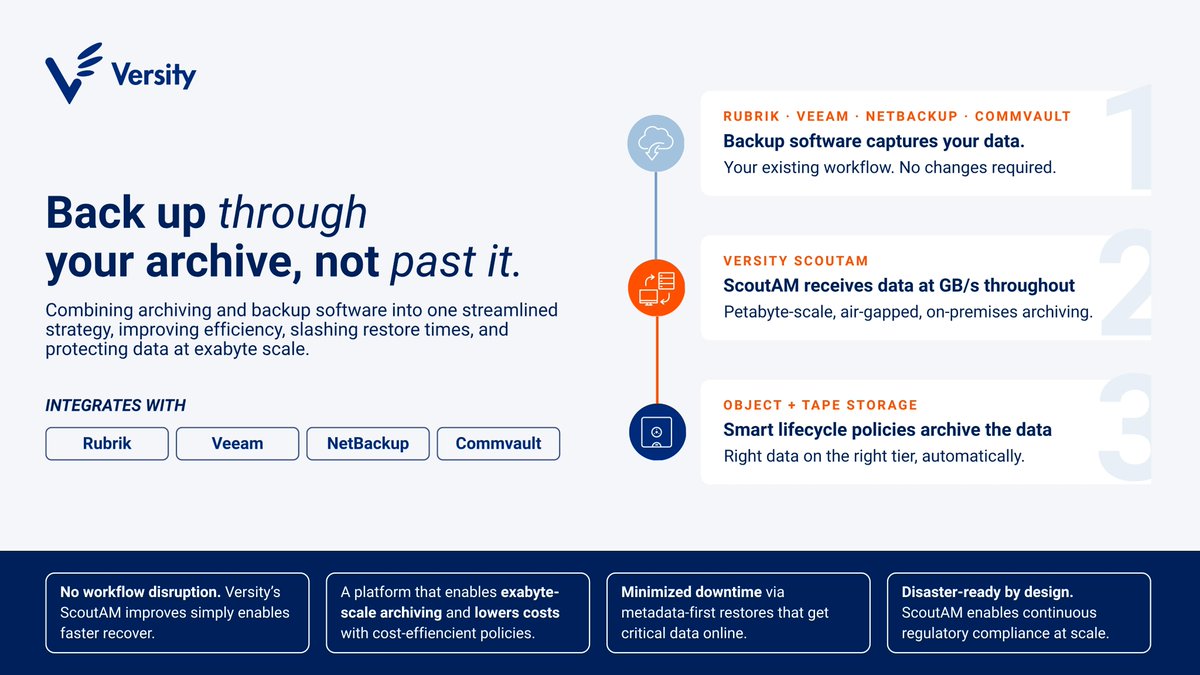 Versity

Back up through your archive, not past it.

Combining archiving and backup software into one streamlined strategy, improving efficiency, slashing restore times, and protecting data at exabyte scale.

INTEGRATES WITH

Rubrik
Veeam
NetBackup
Commvault

1
RUBRIK · VEEAM · NETBACKUP · COMMVAULT
Backup software captures your data.
Your existing workflow. No changes required.

2
VERSITY SCOUTAM
ScoutAM receives data at GB/s throughout
Petabyte-scale, air-gapped, on-premises archiving.

3
OBJECT + TAPE STORAGE
Smart lifecycle policies archive the data
Right data on the right tier, automatically.

No workflow disruption. Versity's ScoutAM improves simply enables faster recover.

A platform that enables exabyte-scale archiving and lowers costs with cost-effiencient policies.

Minimized downtime via metadata-first restores that get critical data online.

Disaster-ready by design. ScoutAM enables continuous regulatory compliance at scale.